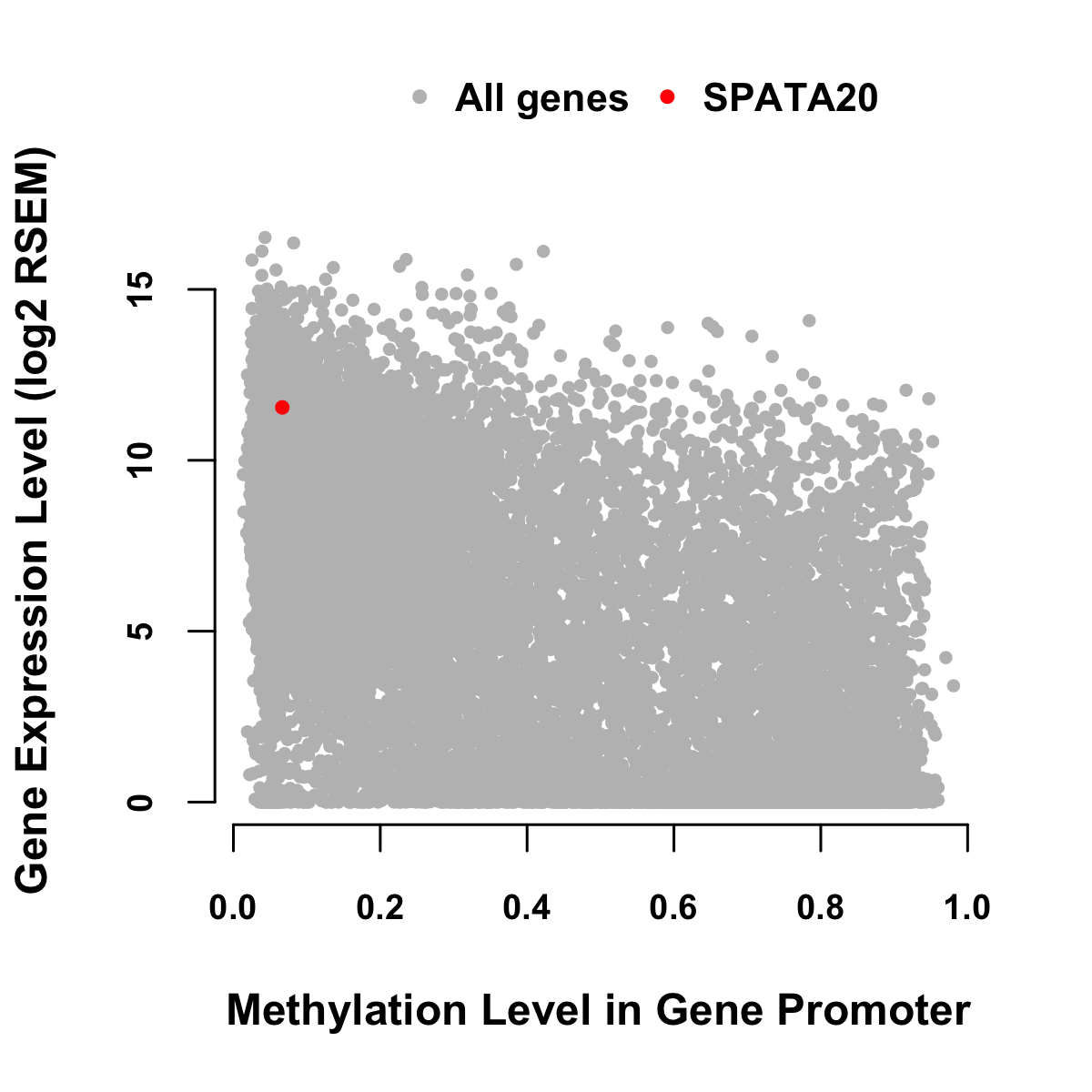 All genes SPATA20

Gene Expression Level (log2 RSEM)

15
10
5
0

0.0 0.2 0.4 0.6 0.8 1.0

Methylation Level in Gene Promoter